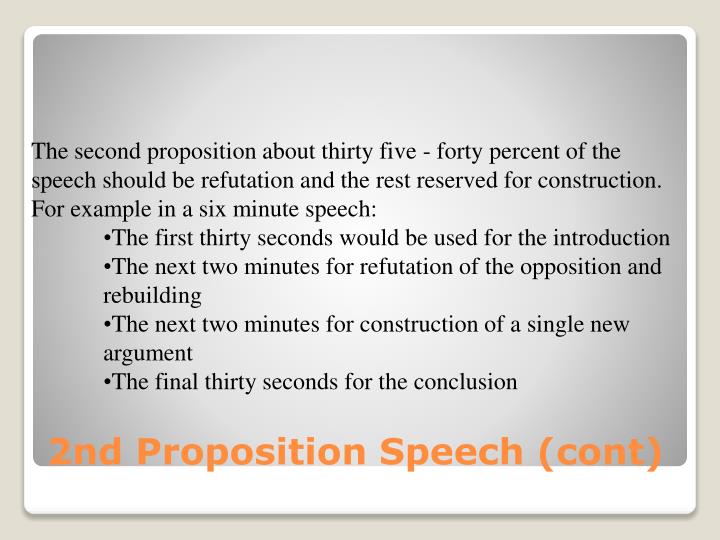 The second proposition about thirty five - forty percent of the speech should be refutation and the rest reserved for construction. For example in a six minute speech:

•The first thirty seconds would be used for the introduction
•The next two minutes for refutation of the opposition and rebuilding
•The next two minutes for construction of a single new argument
•The final thirty seconds for the conclusion

2nd Proposition Speech (cont)